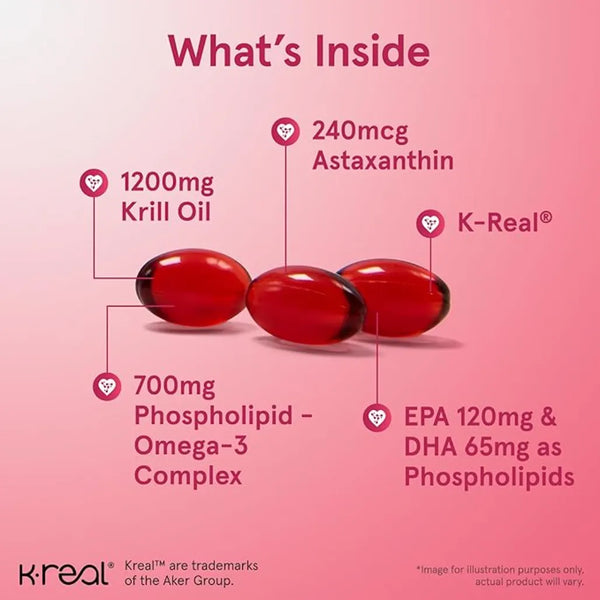 What's Inside

240mcg Astaxanthin

1200mg Krill Oil

K-Real®

700mg Phospholipid - Omega-3 Complex

EPA 120mg & DHA 65mg as Phospholipids

k·real®

Kreal™ are trademarks of the Aker Group.

*Image for illustration purposes only, actual product will vary.